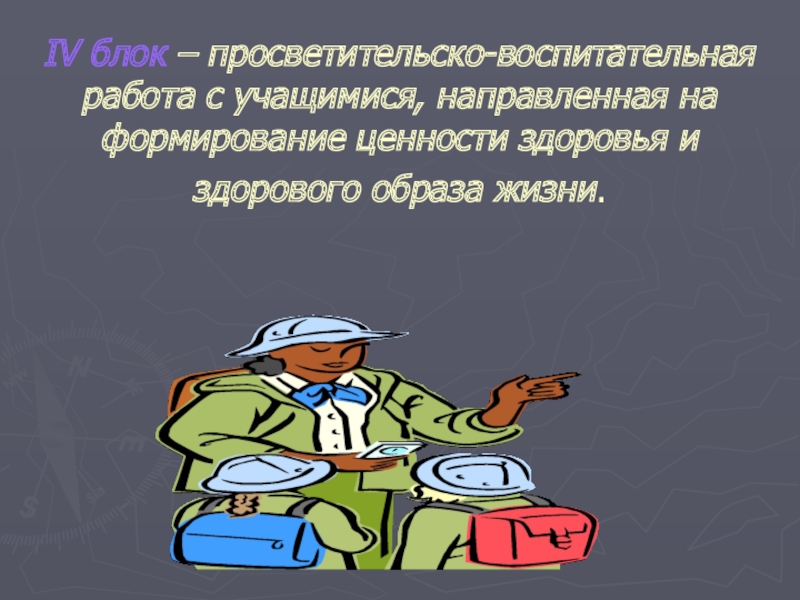 IV блок – просветительско-воспитательная работа с учащимися, направленная на формирование ценности здоровья и здорового образа жизни.